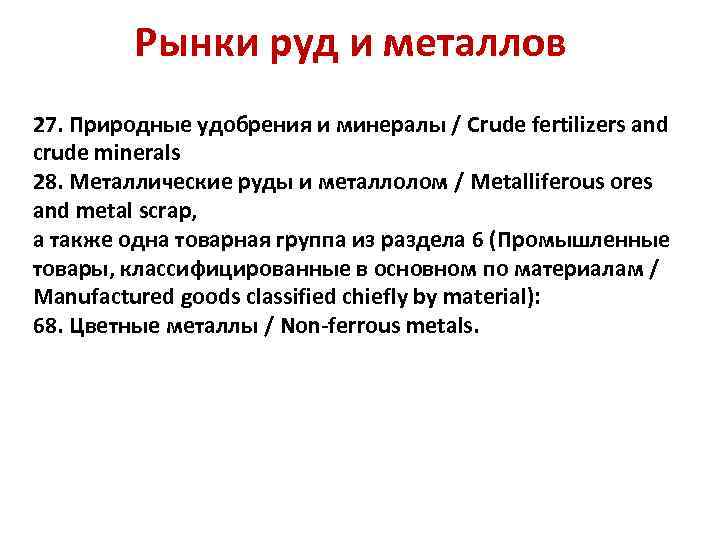 Рынки руд и металлов

27. Природные удобрения и минералы / Crude fertilizers and crude minerals
28. Металлические руды и металлолом / Metalliferous ores and metal scrap,
а также одна товарная группа из раздела 6 (Промышленные товары, классифицированные в основном по материалам / Manufactured goods classified chiefly by material):
68. Цветные металлы / Non-ferrous metals.